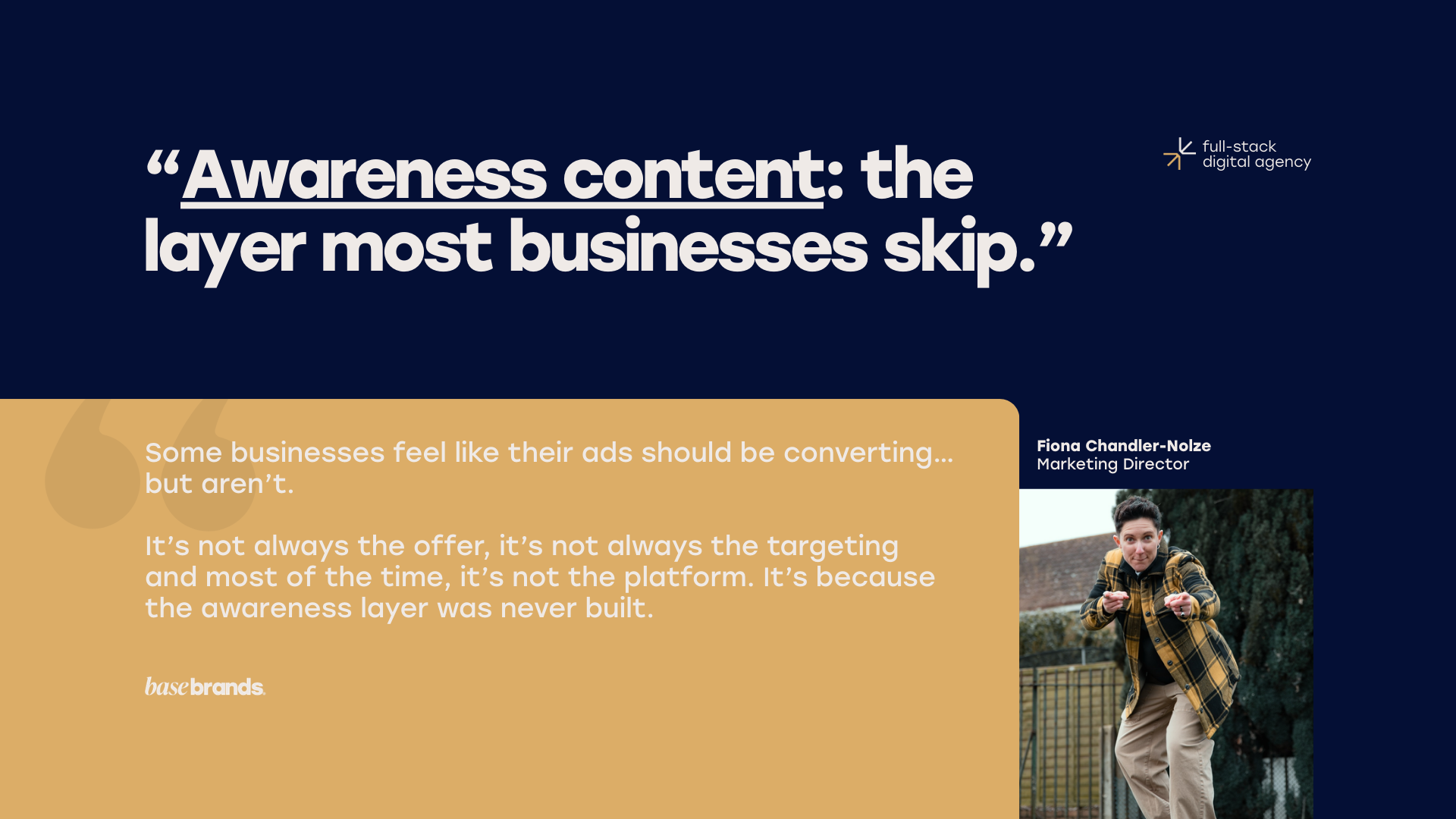 “Awareness content: the layer most businesses skip.”

full-stack digital agency

Some businesses feel like their ads should be converting… but aren’t.

It’s not always the offer, it’s not always the targeting and most of the time, it’s not the platform. It’s because the awareness layer was never built.

basebrands.

Fiona Chandler-Nolze
Marketing Director